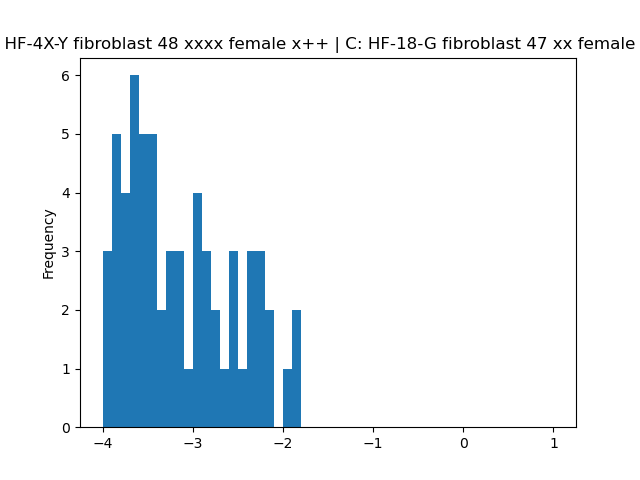 HF-4X-Y fibroblast 48 xxxx female x++ | C: HF-18-G fibroblast 47 xx female

Frequency

6
5
4
3
2
1
0

−4
−3
−2
−1
0
1